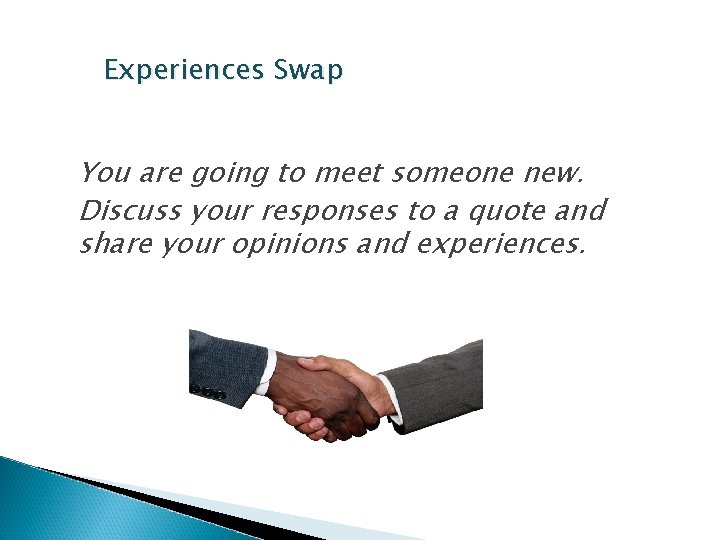 Experiences Swap

You are going to meet someone new.

Discuss your responses to a quote and share your opinions and experiences.